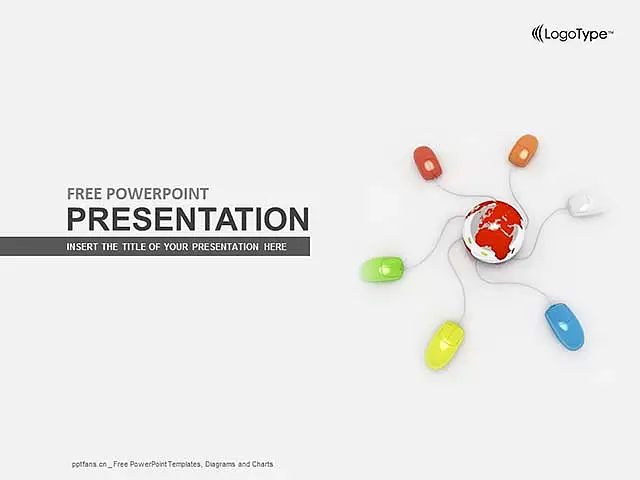 LogoType™

FREE POWERPOINT
PRESENTATION
INSERT THE TITLE OF YOUR PRESENTATION HERE

pptfans.cn _ Free PowerPoint Templates, Diagrams and Charts